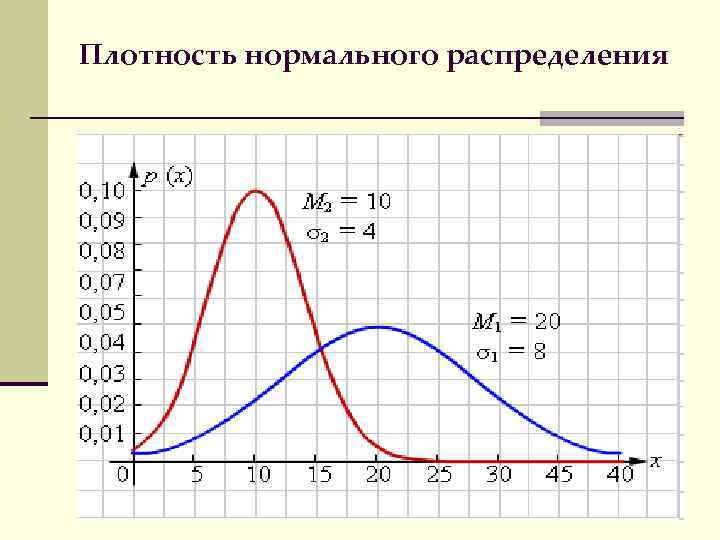 Плотность нормального распределения

$p(x)$

0,10
0,09
0,08
0,07
0,05
0,04
0,03
0,02
0,01

$M_2 = 10$
$\sigma_2 = 4$

$M_1 = 20$
$\sigma_1 = 8$

0 5 10 15 20 25 30 45 40 $x$